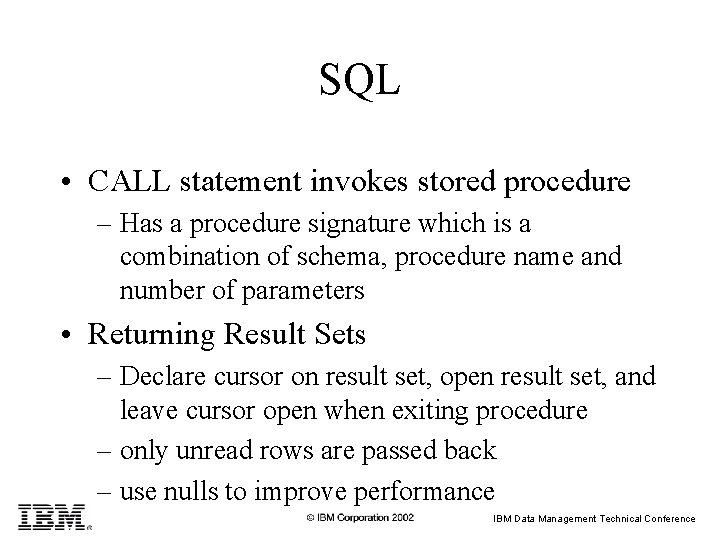 SQL

• CALL statement invokes stored procedure
– Has a procedure signature which is a combination of schema, procedure name and number of parameters
• Returning Result Sets
– Declare cursor on result set, open result set, and leave cursor open when exiting procedure
– only unread rows are passed back
– use nulls to improve performance

IBM®
© IBM Corporation 2002
IBM Data Management Technical Conference